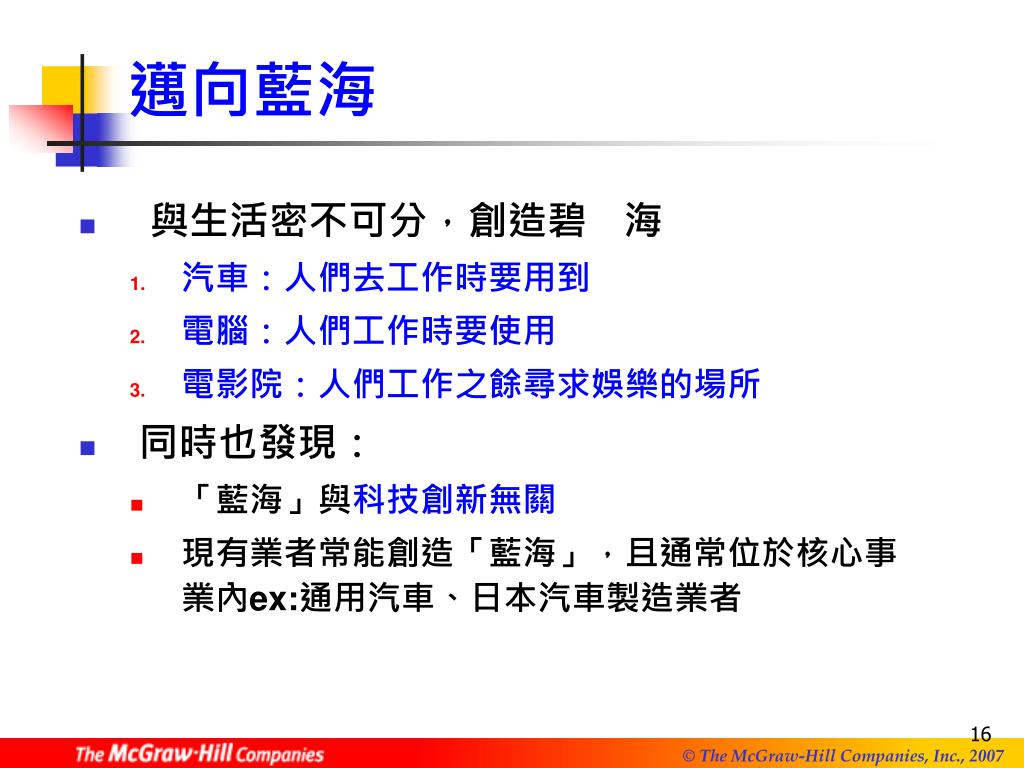 邁向藍海

與生活密不可分，創造碧　海

1. 汽車：人們去工作時要用到
2. 電腦：人們工作時要使用
3. 電影院：人們工作之餘尋求娛樂的場所

同時也發現：

「藍海」與科技創新無關

現有業者常能創造「藍海」，且通常位於核心事業內ex:通用汽車、日本汽車製造業者

16

The McGraw·Hill Companies

© The McGraw-Hill Companies, Inc., 2007